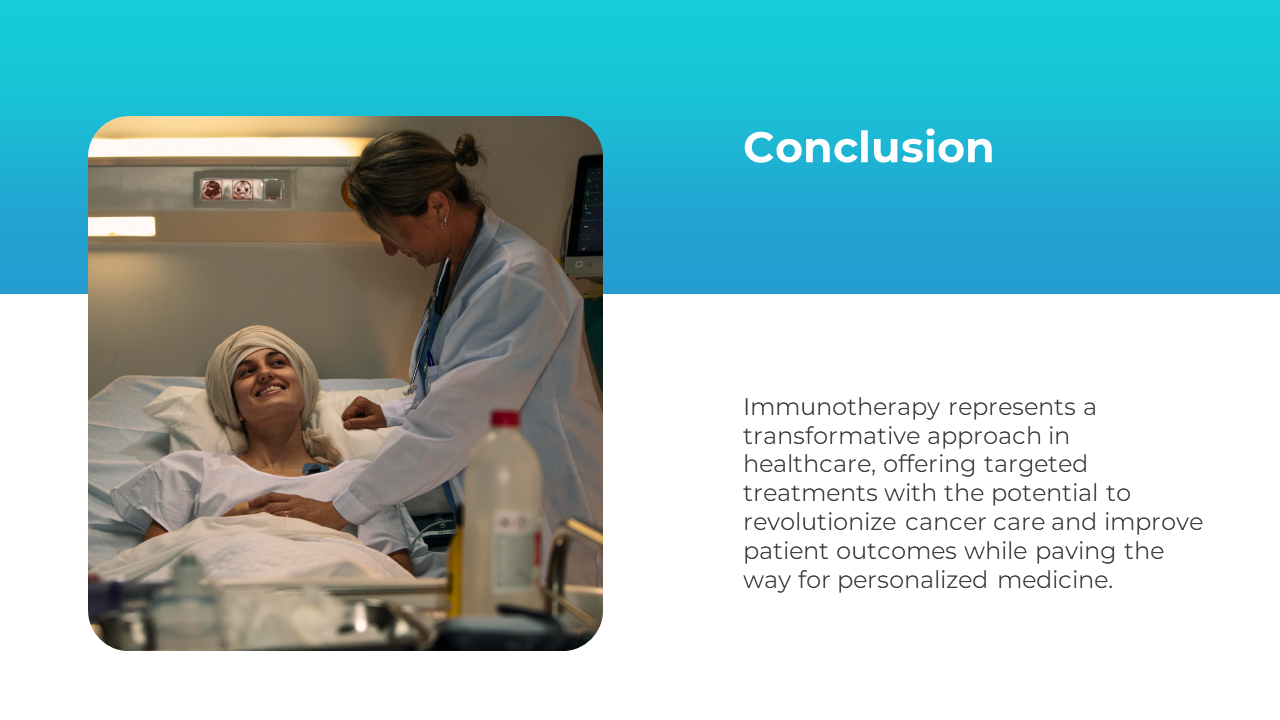 Conclusion

Immunotherapy represents a transformative approach in healthcare, offering targeted treatments with the potential to revolutionize cancer care and improve patient outcomes while paving the way for personalized medicine.